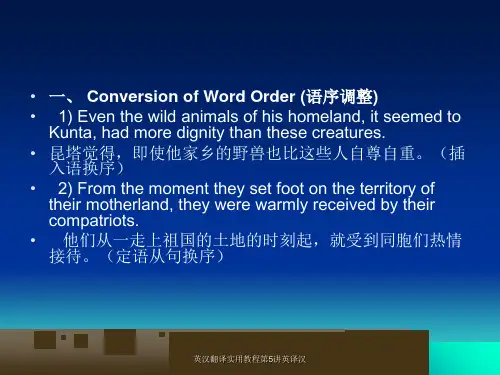 • 一、 Conversion of Word Order (语序调整)

• 1) Even the wild animals of his homeland, it seemed to Kunta, had more dignity than these creatures.

• 昆塔觉得，即使他家乡的野兽也比这些人自尊自重。（插入语换序）

• 2) From the moment they set foot on the territory of their motherland, they were warmly received by their compatriots.

• 他们从一走上祖国的土地的时刻起，就受到同胞们热情接待。（定语从句换序）

英汉翻译实用教程第5讲英译汉